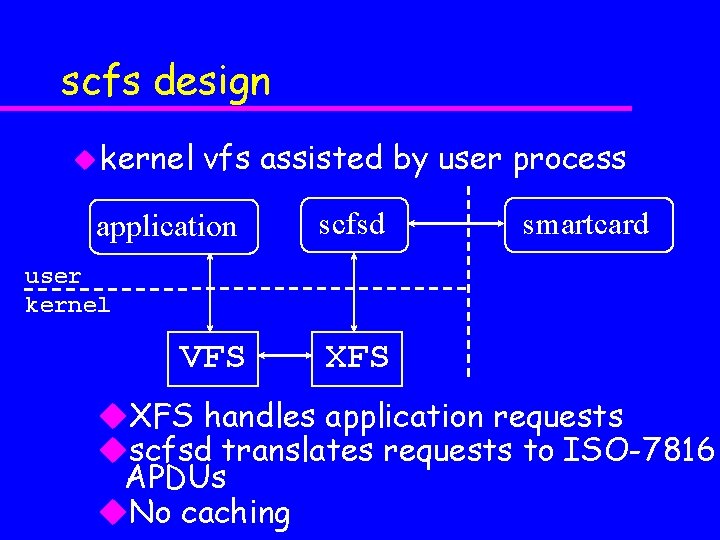 scfs design

kernel vfs assisted by user process

application

scfsd

smartcard

user

kernel

VFS

XFS

XFS handles application requests

scfsd translates requests to ISO-7816 APDUs

No caching